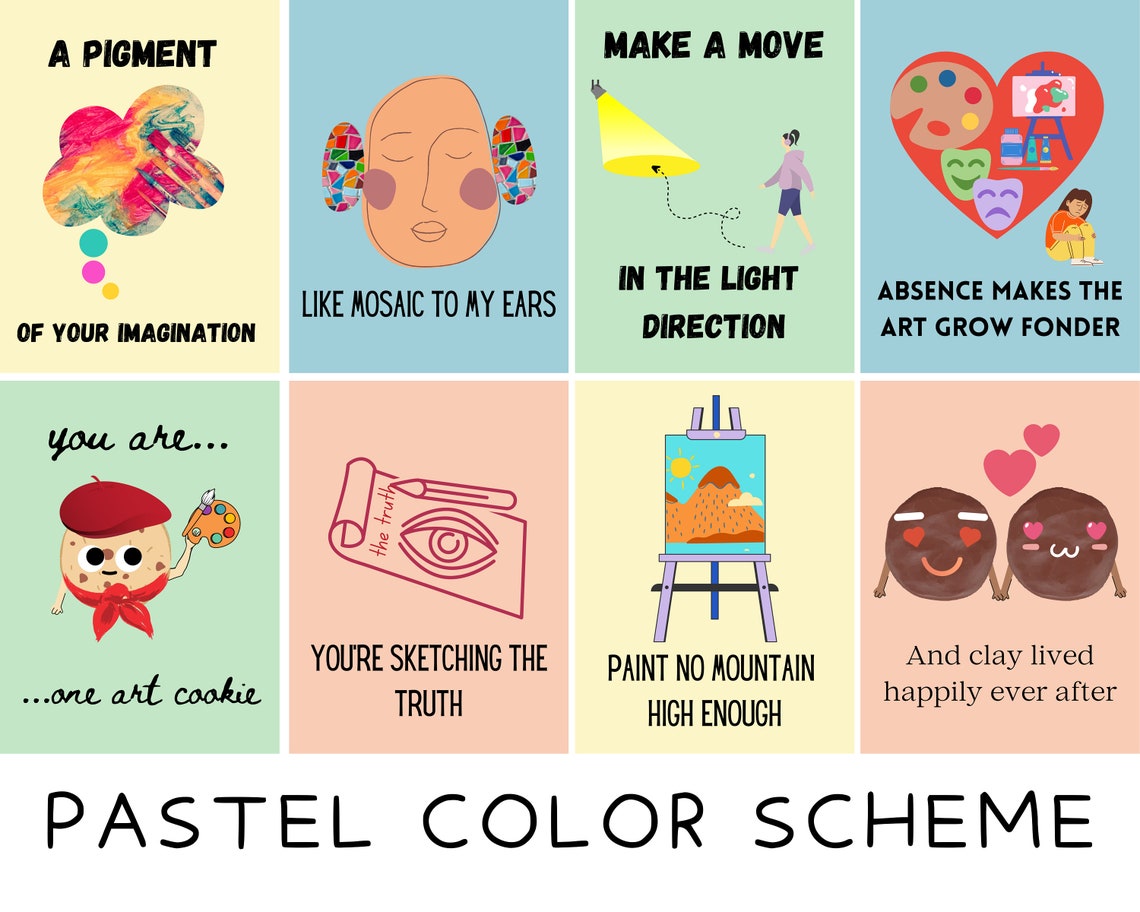 A PIGMENT

OF YOUR IMAGINATION

LIKE MOSAIC TO MY EARS

MAKE A MOVE

IN THE LIGHT DIRECTION

ABSENCE MAKES THE ART GROW FONDER

you are...

...one art cookie

the truth

YOU'RE SKETCHING THE TRUTH

PAINT NO MOUNTAIN HIGH ENOUGH

And clay lived happily ever after

PASTEL COLOR SCHEME